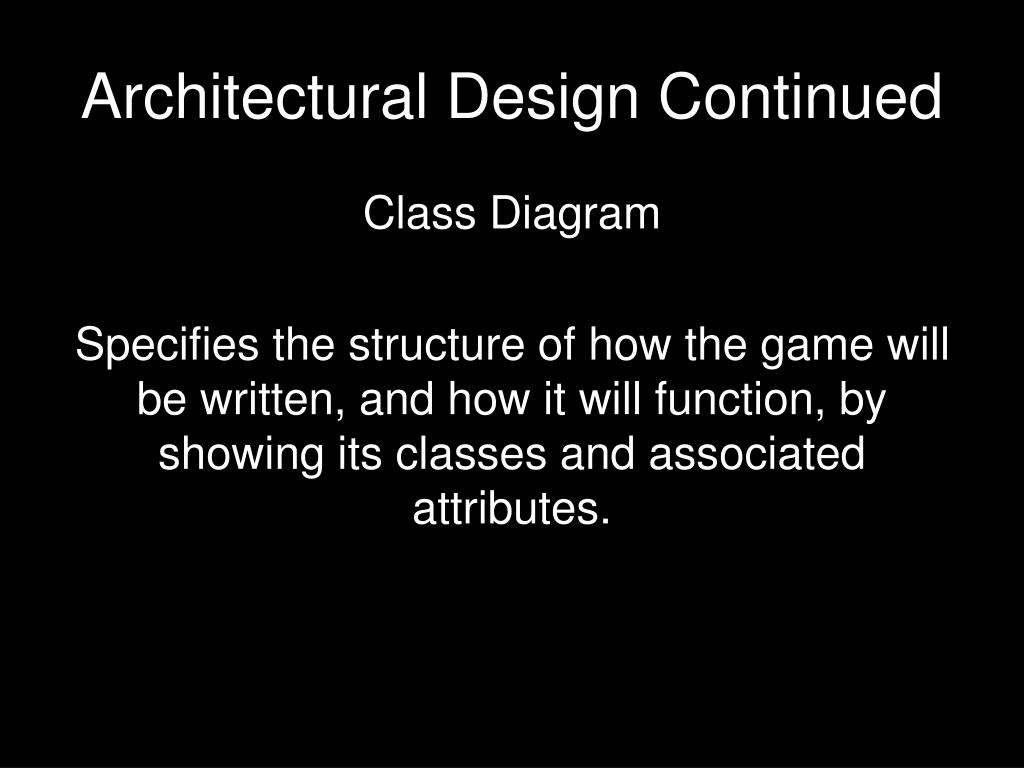 Architectural Design Continued

Class Diagram

Specifies the structure of how the game will be written, and how it will function, by showing its classes and associated attributes.